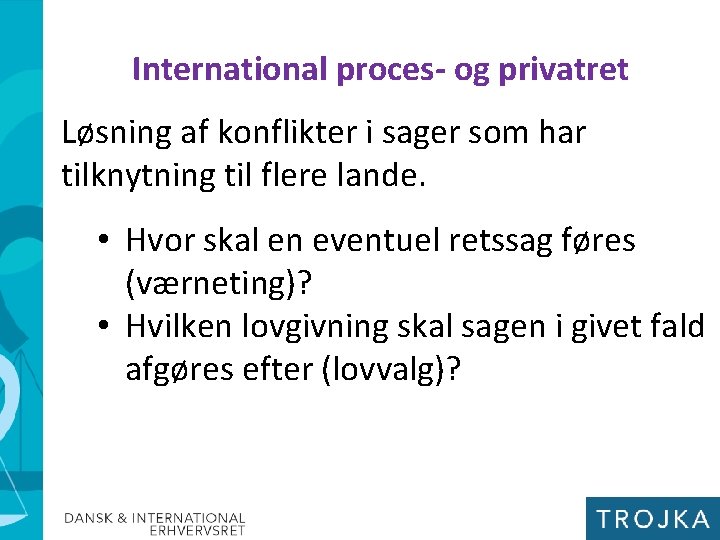 International proces- og privatret

Løsning af konflikter i sager som har tilknytning til flere lande.

• Hvor skal en eventuel retssag føres (værneting)?
• Hvilken lovgivning skal sagen i givet fald afgøres efter (lovvalg)?

DANSK & INTERNATIONAL ERHVERVSRET

TROJKA